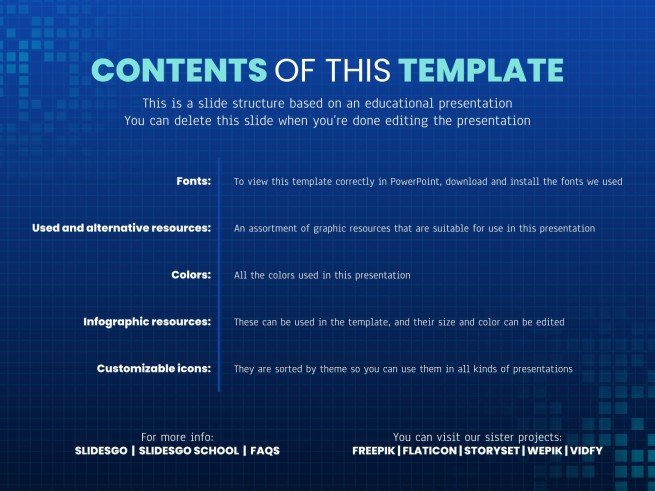 CONTENTS OF THIS TEMPLATE

This is a slide structure based on an educational presentation
You can delete this slide when you're done editing the presentation

| | |
|---|---|
| Fonts: | To view this template correctly in PowerPoint, download and install the fonts we used |
| Used and alternative resources: | An assortment of graphic resources that are suitable for use in this presentation |
| Colors: | All the colors used in this presentation |
| Infographic resources: | These can be used in the template, and their size and color can be edited |
| Customizable icons: | They are sorted by theme so you can use them in all kinds of presentations |

For more info:
SLIDESGO | SLIDESGO SCHOOL | FAQS

You can visit our sister projects:
FREEPIK | FLATICON | STORYSET | WEPIK | VIDFY